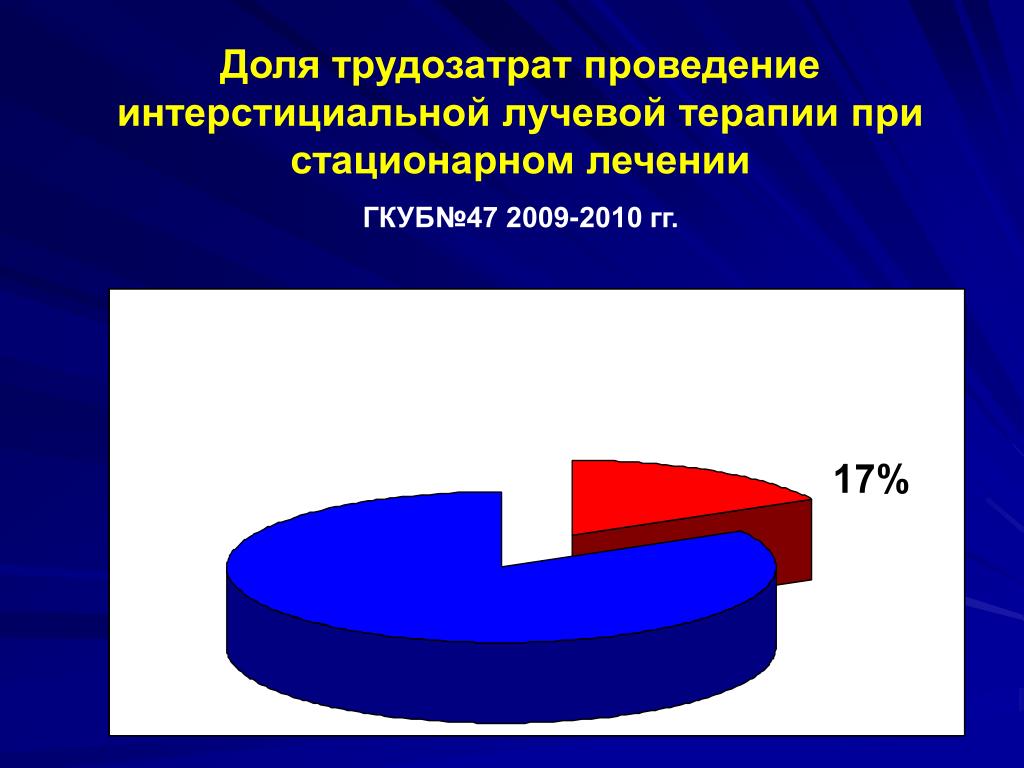 Доля трудозатрат проведение интерстициальной лучевой терапии при стационарном лечении

ГКУБ№47 2009-2010 гг.

17%